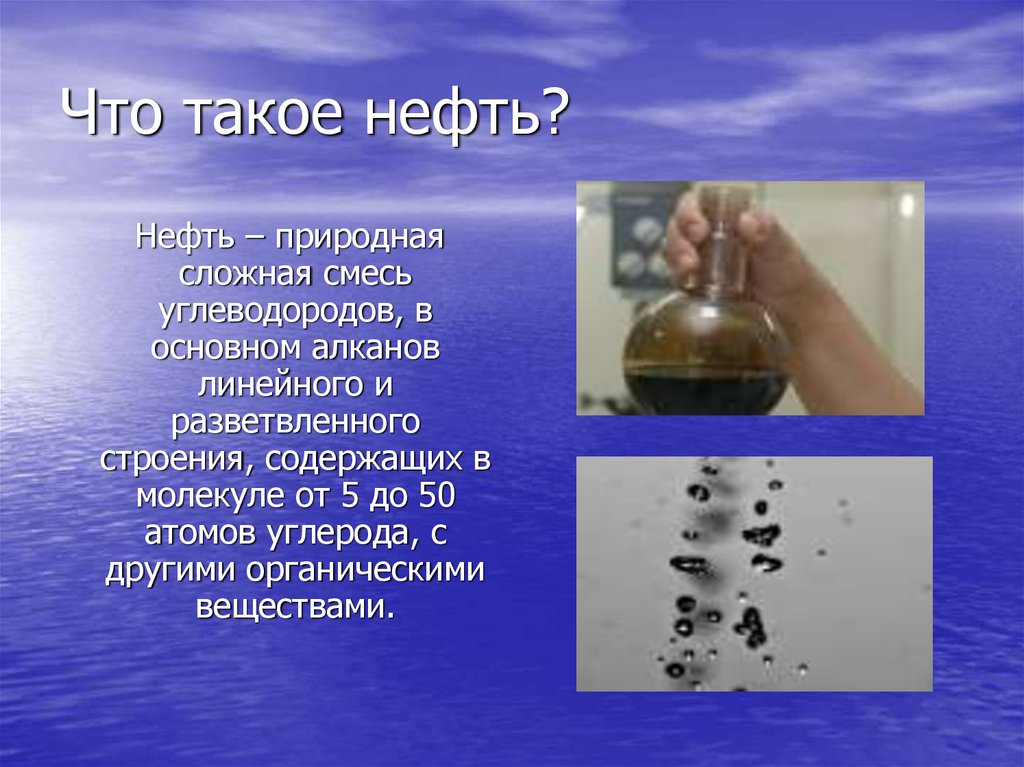 Что такое нефть?

Нефть – природная сложная смесь углеводородов, в основном алканов линейного и разветвленного строения, содержащих в молекуле от 5 до 50 атомов углерода, с другими органическими веществами.